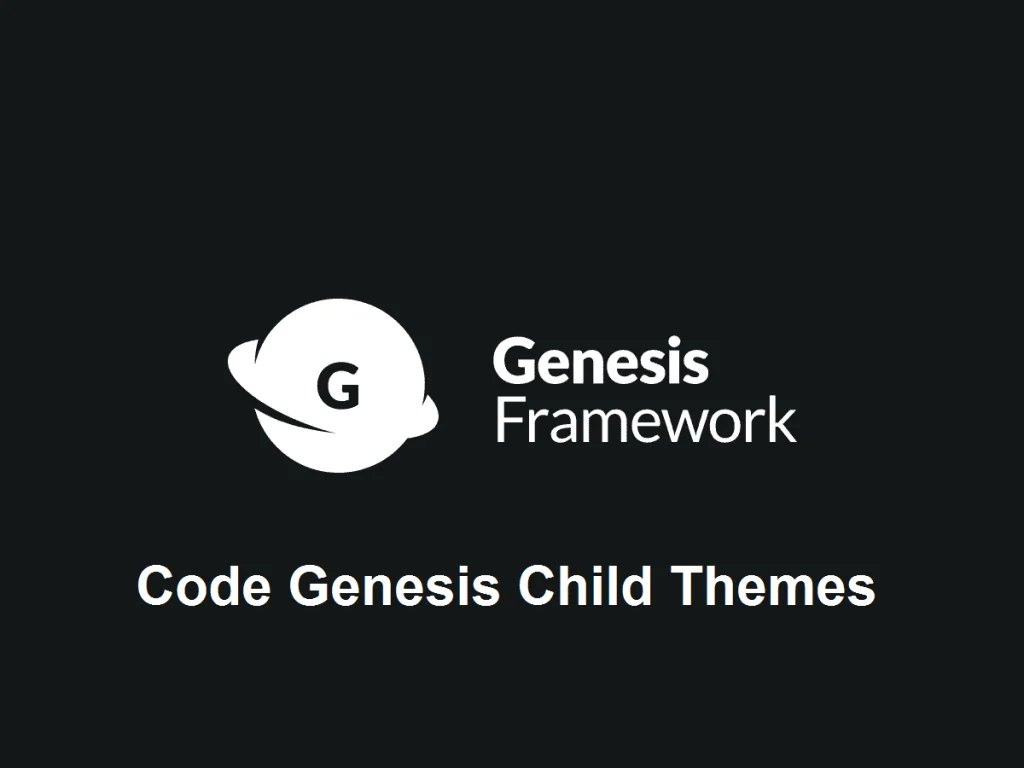 G

Genesis
Framework

Code Genesis Child Themes